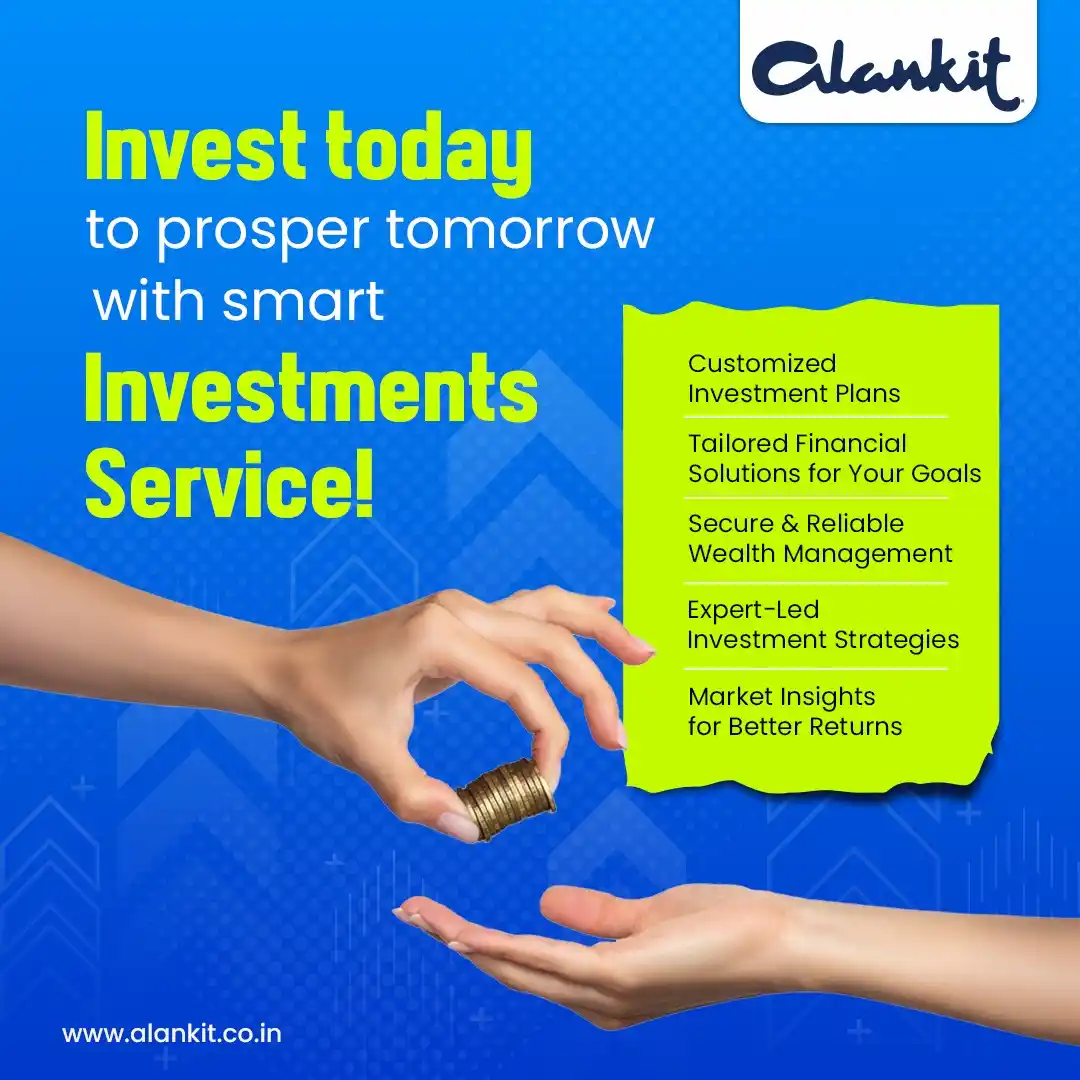 alankit

Invest today to prosper tomorrow with smart Investments Service!

Customized Investment Plans

Tailored Financial Solutions for Your Goals

Secure & Reliable Wealth Management

Expert-Led Investment Strategies

Market Insights for Better Returns

www.alankit.co.in